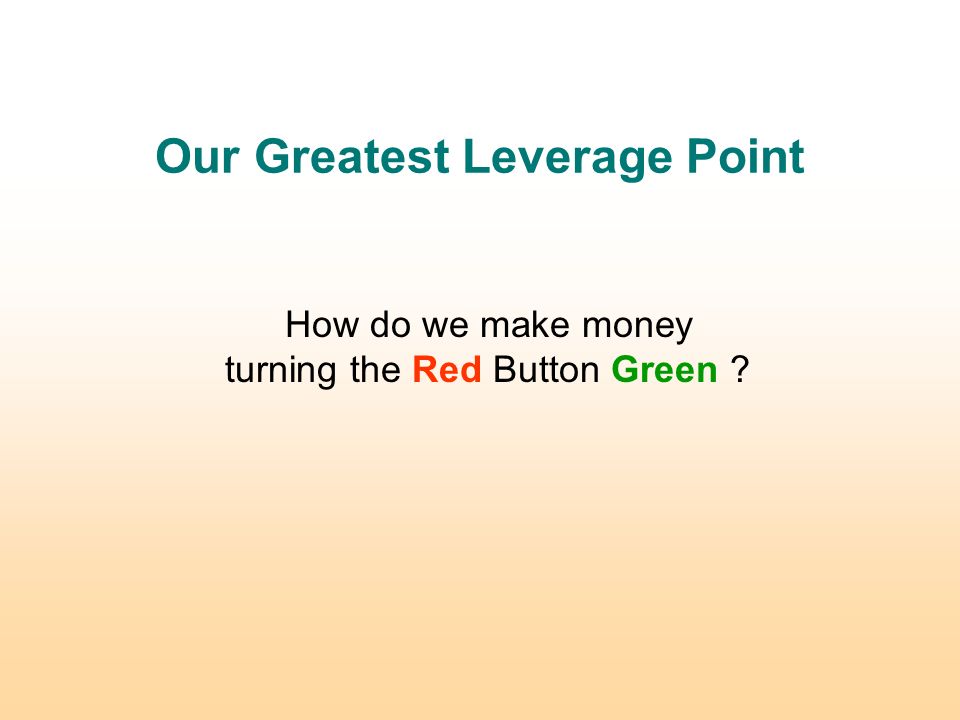 Our Greatest Leverage Point

How do we make money
turning the Red Button Green ?